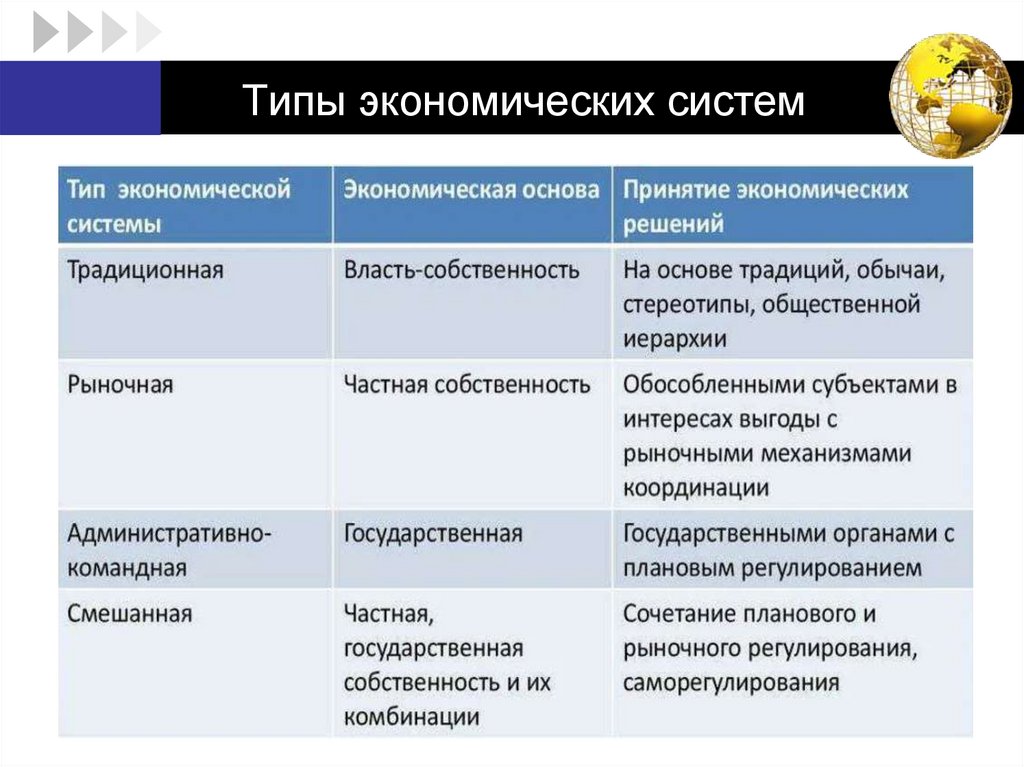 Типы экономических систем

| Тип экономической системы | Экономическая основа | Принятие экономических решений |
|---|---|---|
| Традиционная | Власть-собственность | На основе традиций, обычаи, стереотипы, общественной иерархии |
| Рыночная | Частная собственность | Обособленными субъектами в интересах выгоды с рыночными механизмами координации |
| Административно-командная | Государственная | Государственными органами с плановым регулированием |
| Смешанная | Частная, государственная собственность и их комбинации | Сочетание планового и рыночного регулирования, саморегулирования |